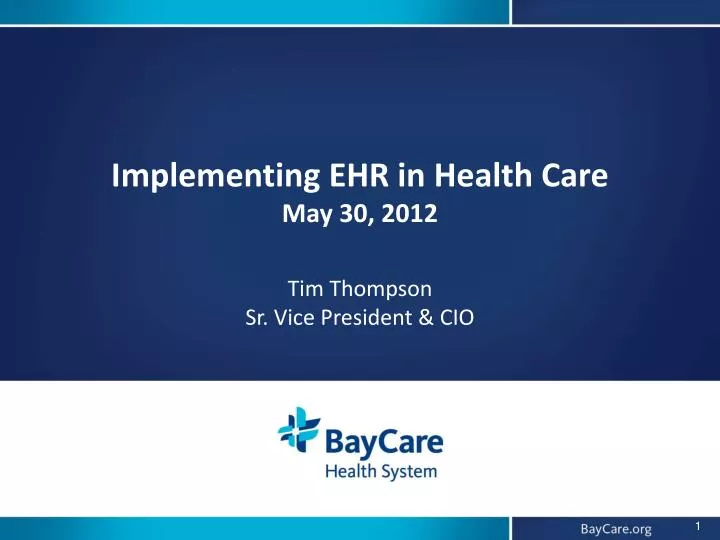 Implementing EHR in Health Care
May 30, 2012

Tim Thompson
Sr. Vice President & CIO

BayCare
Health System

BayCare.org

1